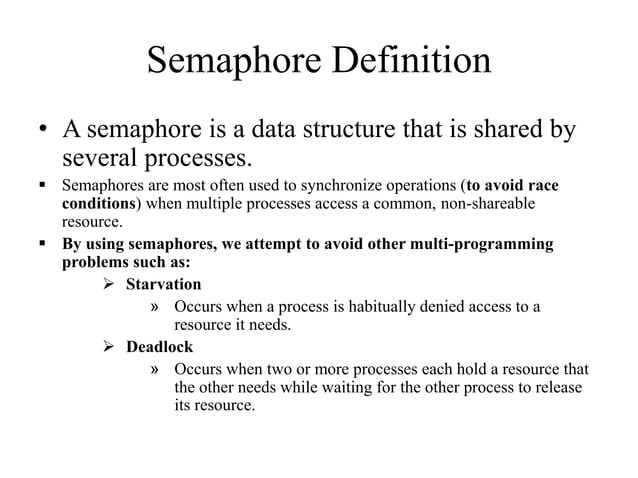 Semaphore Definition

• A semaphore is a data structure that is shared by several processes.

▪ Semaphores are most often used to synchronize operations (to avoid race conditions) when multiple processes access a common, non-shareable resource.

▪ By using semaphores, we attempt to avoid other multi-programming problems such as:

➢ Starvation

» Occurs when a process is habitually denied access to a resource it needs.

➢ Deadlock

» Occurs when two or more processes each hold a resource that the other needs while waiting for the other process to release its resource.